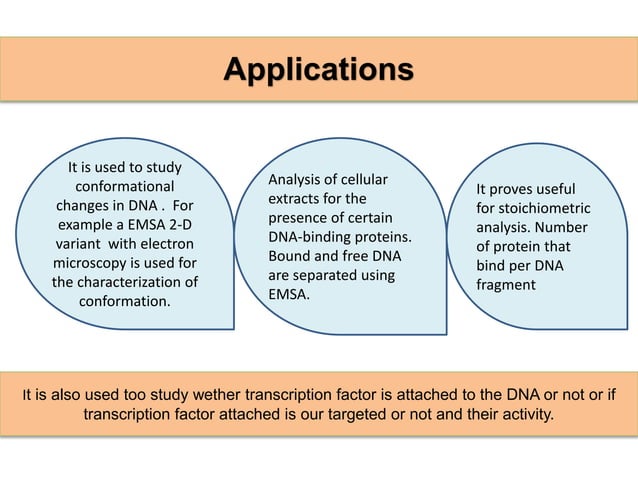 Applications

It is used to study conformational changes in DNA . For example a EMSA 2-D variant with electron microscopy is used for the characterization of conformation.

Analysis of cellular extracts for the presence of certain DNA-binding proteins. Bound and free DNA are separated using EMSA.

It proves useful for stoichiometric analysis. Number of protein that bind per DNA fragment

It is also used too study wether transcription factor is attached to the DNA or not or if transcription factor attached is our targeted or not and their activity.